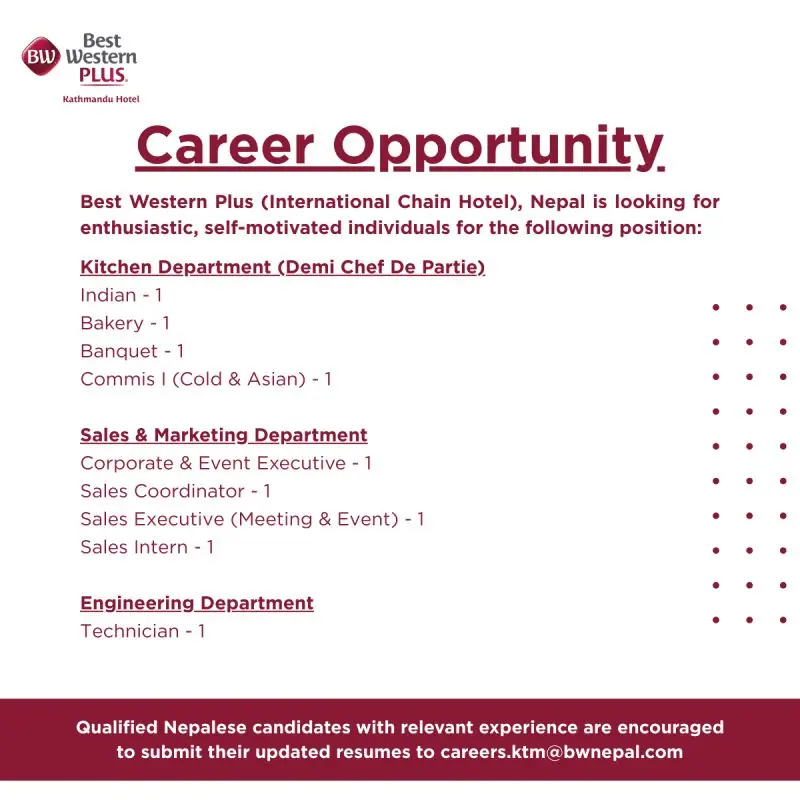 BW Best Western PLUS.
Kathmandu Hotel

Career Opportunity

Best Western Plus (International Chain Hotel), Nepal is looking for enthusiastic, self-motivated individuals for the following position:

Kitchen Department (Demi Chef De Partie)
Indian - 1
Bakery - 1
Banquet - 1
Commis I (Cold & Asian) - 1

Sales & Marketing Department
Corporate & Event Executive - 1
Sales Coordinator - 1
Sales Executive (Meeting & Event) - 1
Sales Intern - 1

Engineering Department
Technician - 1

Qualified Nepalese candidates with relevant experience are encouraged to submit their updated resumes to careers.ktm@bwnepal.com